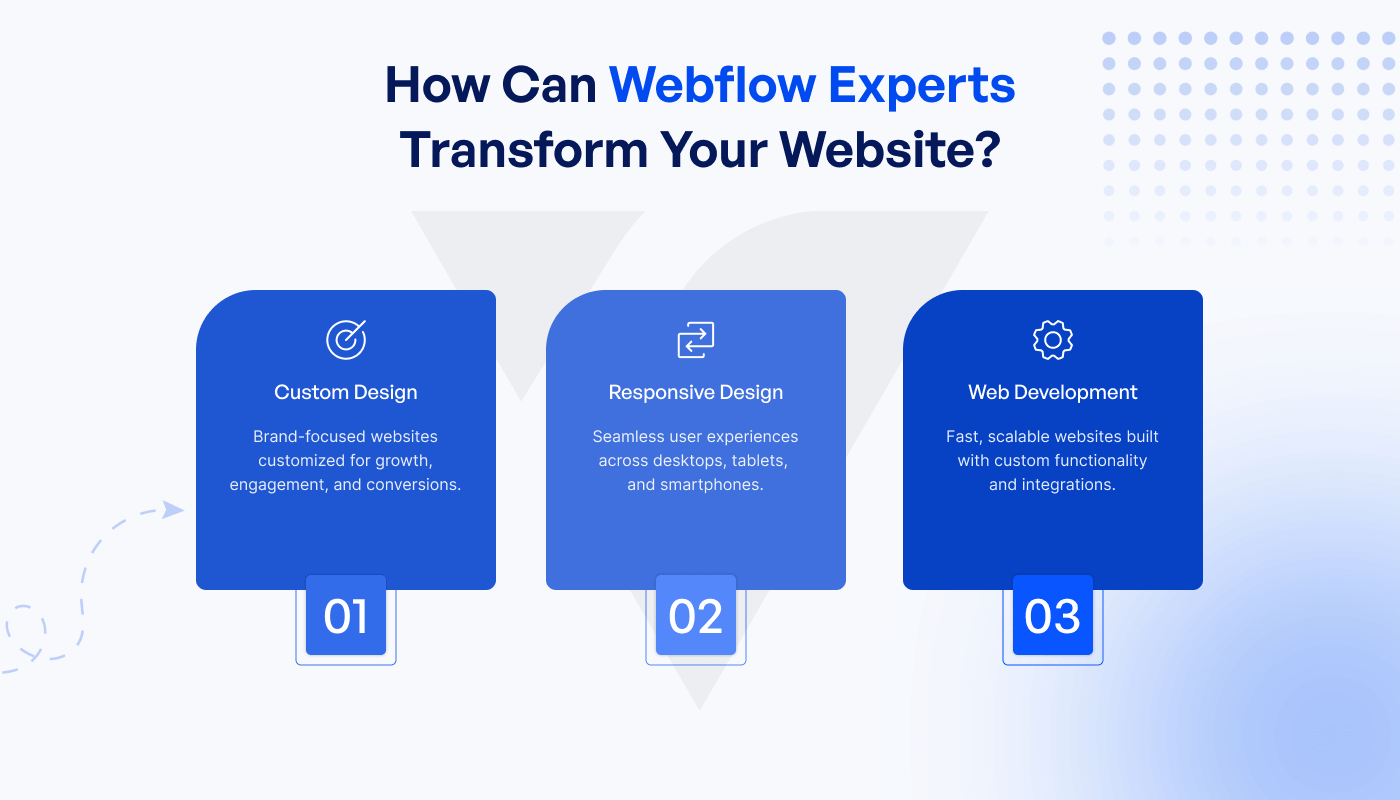 How Can Webflow Experts Transform Your Website?

Custom Design

Brand-focused websites customized for growth, engagement, and conversions.

01

Responsive Design

Seamless user experiences across desktops, tablets, and smartphones.

02

Web Development

Fast, scalable websites built with custom functionality and integrations.

03